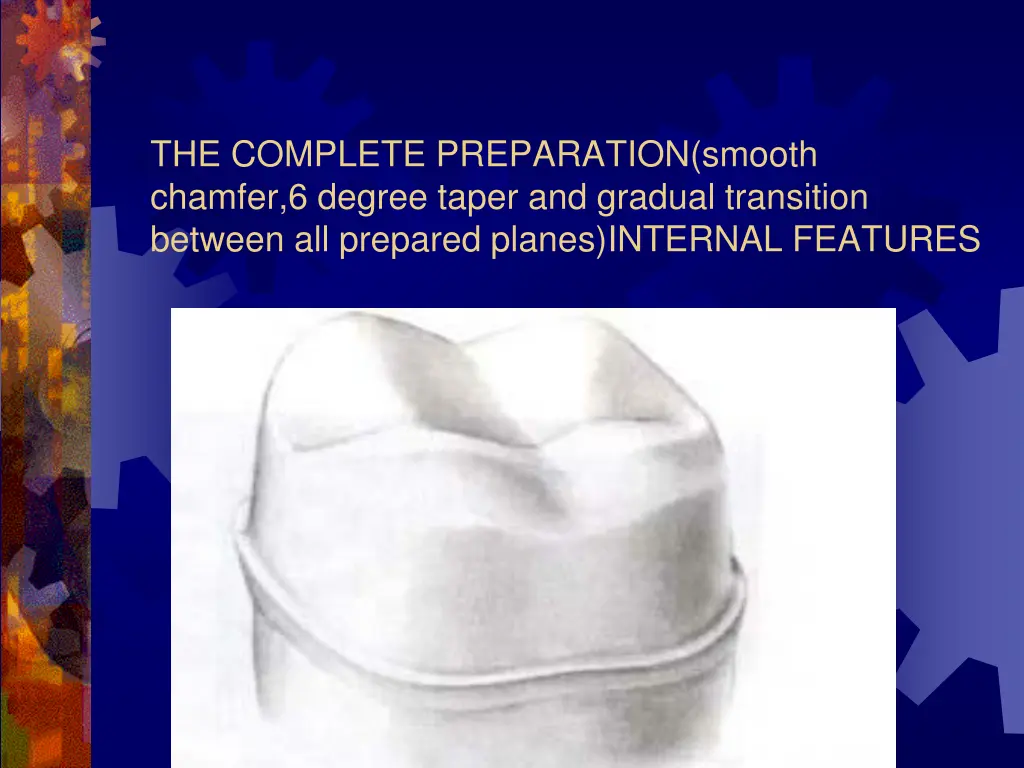 THE COMPLETE PREPARATION(smooth chamfer,6 degree taper and gradual transition between all prepared planes)INTERNAL FEATURES